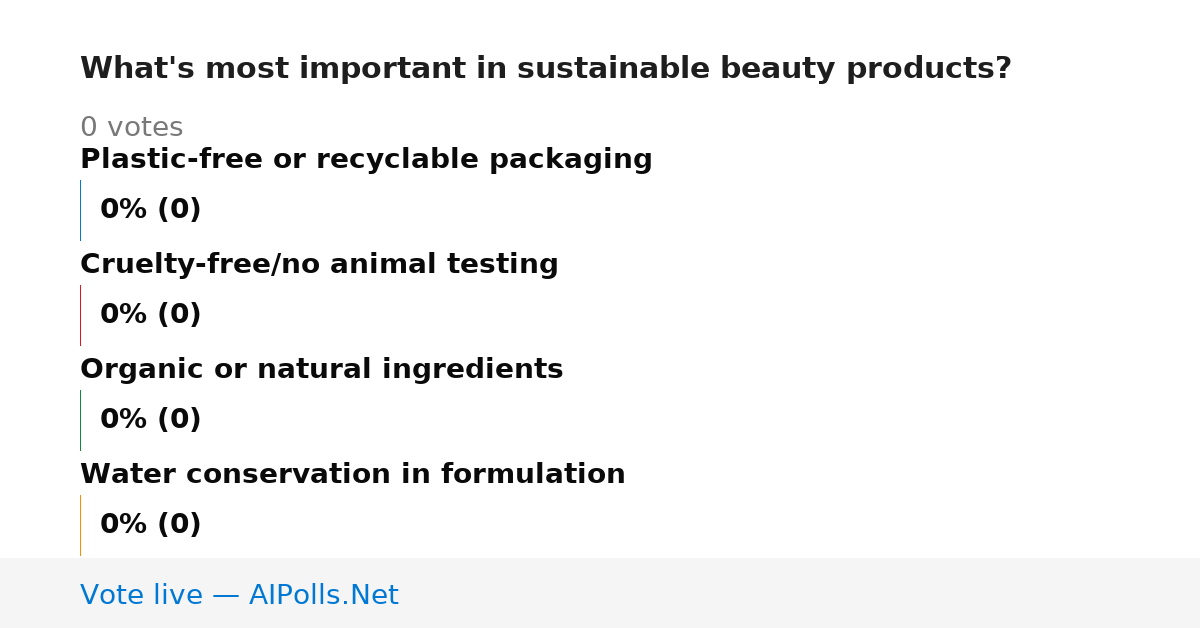 What's most important in sustainable beauty products?

0 votes

Plastic-free or recyclable packaging

0% (0)

Cruelty-free/no animal testing

0% (0)

Organic or natural ingredients

0% (0)

Water conservation in formulation

0% (0)

Vote live — AIPolls.Net